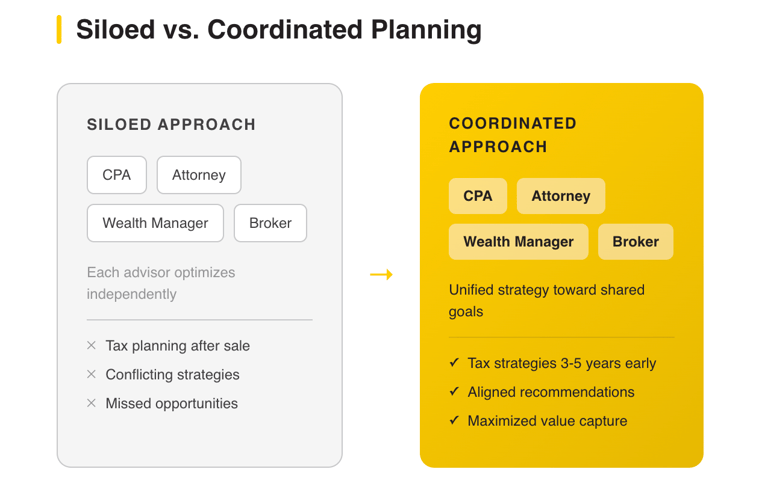 Siloed vs. Coordinated Planning

SILOED APPROACH

CPA

Attorney

Wealth Manager

Broker

Each advisor optimizes independently

× Tax planning after sale

× Conflicting strategies

× Missed opportunities

→

COORDINATED APPROACH

CPA

Attorney

Wealth Manager

Broker

Unified strategy toward shared goals

✓ Tax strategies 3-5 years early

✓ Aligned recommendations

✓ Maximized value capture